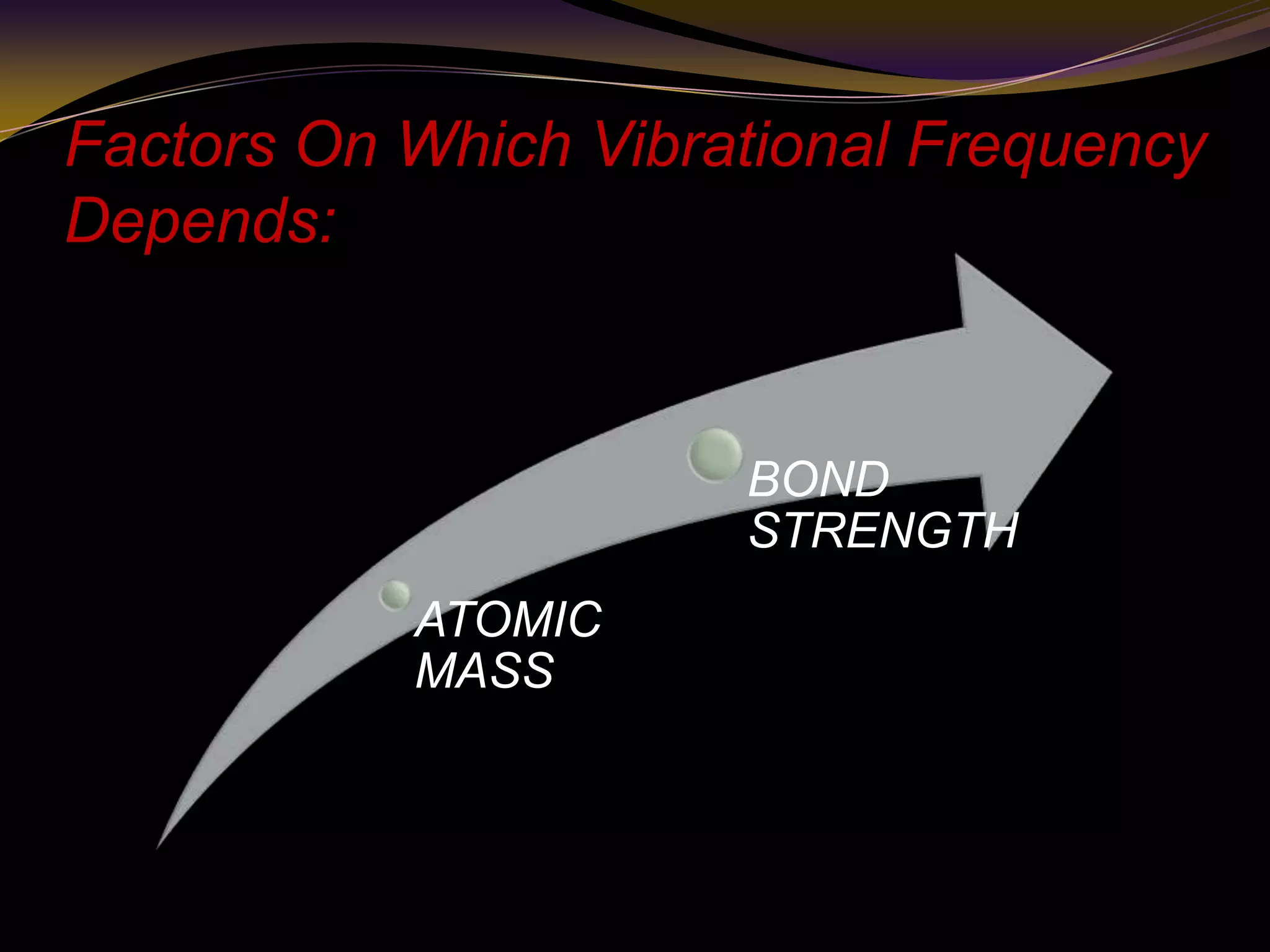 Factors On Which Vibrational Frequency Depends:

ATOMIC MASS

BOND STRENGTH